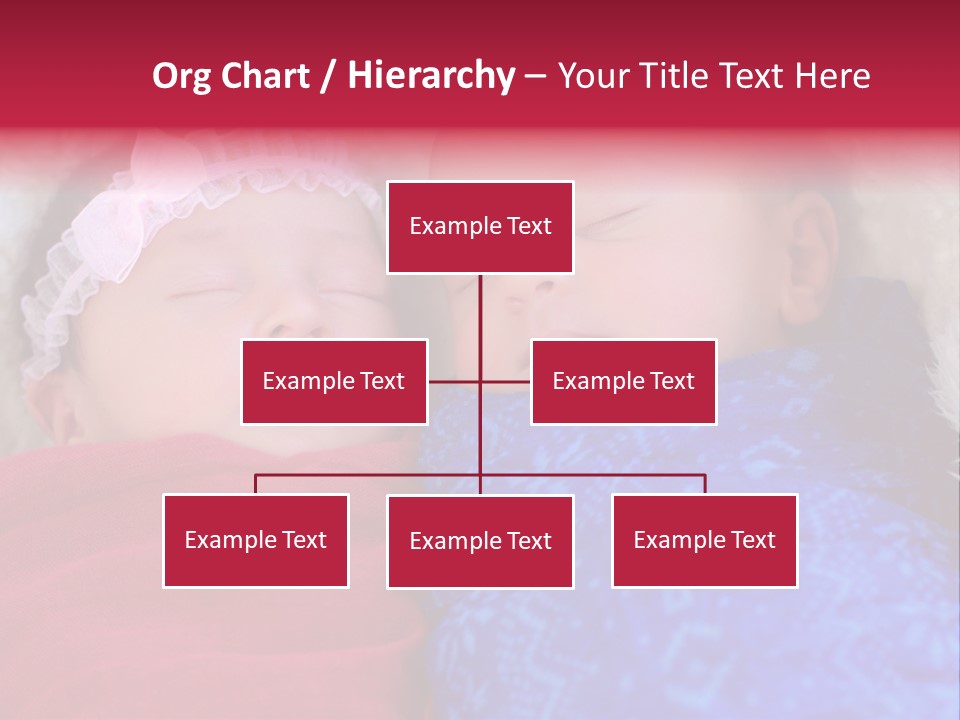 Org Chart / Hierarchy – Your Title Text Here

Example Text

Example Text

Example Text

Example Text

Example Text

Example Text